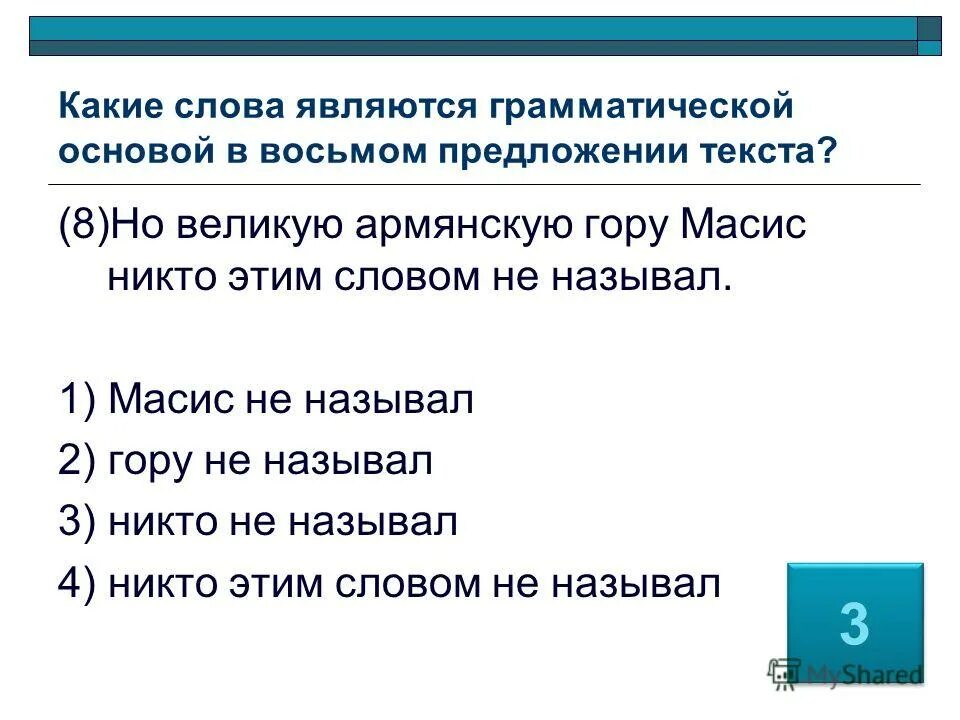 Какие слова являются грамматической основой в восьмом предложении текста?

(8)Но великую армянскую гору Масис никто этим словом не называл.

1) Масис не называл
2) гору не называл
3) никто не называл
4) никто этим словом не называл

3

MyShared